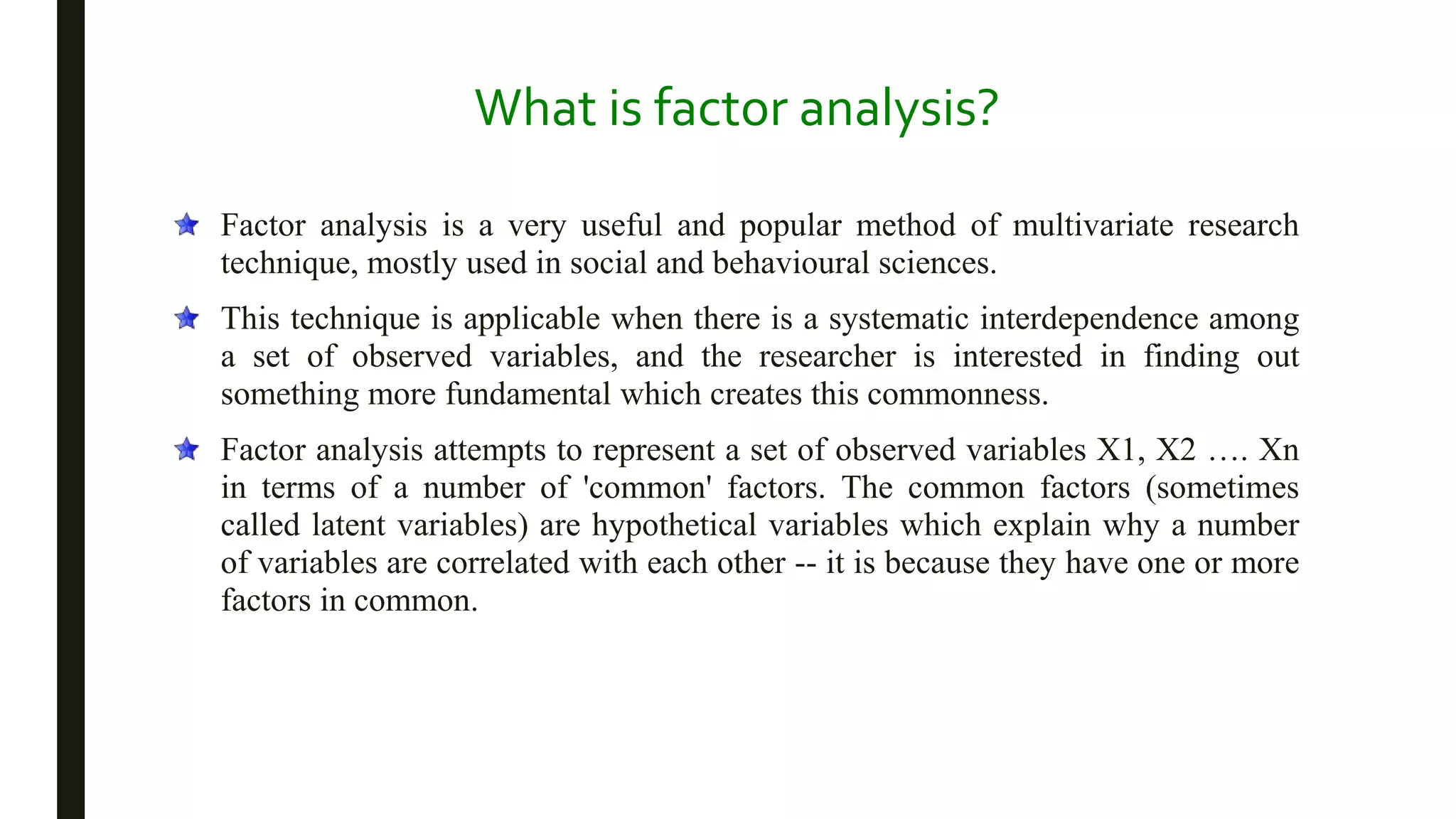 What is factor analysis?

Factor analysis is a very useful and popular method of multivariate research technique, mostly used in social and behavioural sciences.

This technique is applicable when there is a systematic interdependence among a set of observed variables, and the researcher is interested in finding out something more fundamental which creates this commonness.

Factor analysis attempts to represent a set of observed variables X1, X2 …. Xn in terms of a number of 'common' factors. The common factors (sometimes called latent variables) are hypothetical variables which explain why a number of variables are correlated with each other -- it is because they have one or more factors in common.